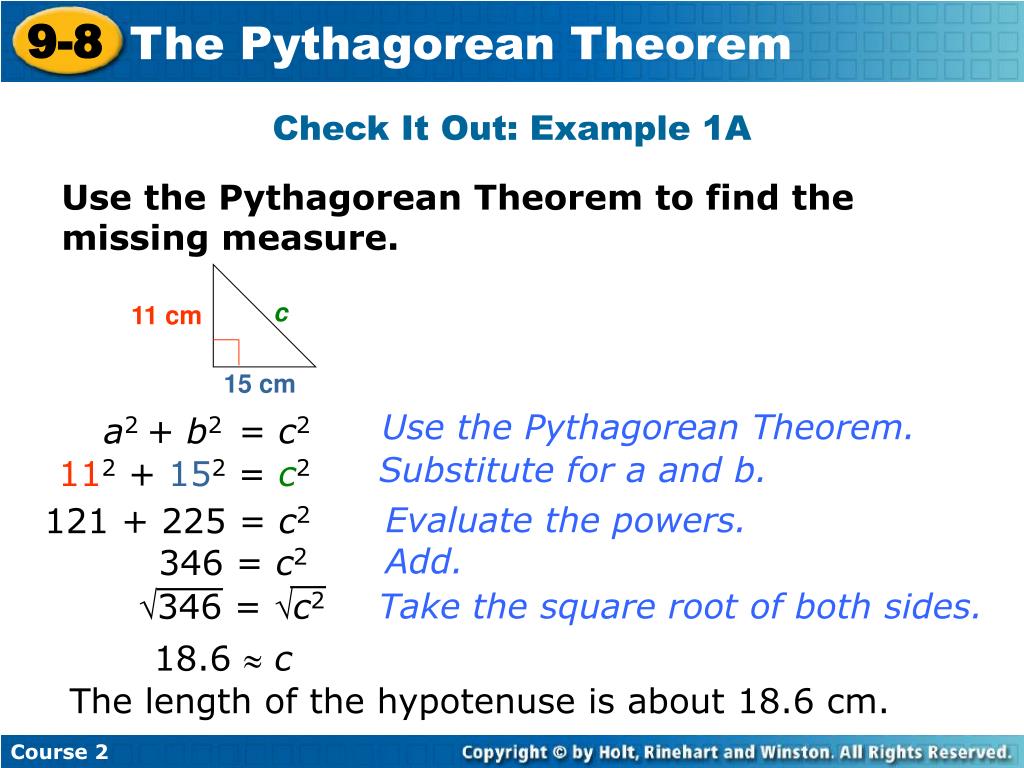 9-8 The Pythagorean Theorem

Check It Out: Example 1A

Use the Pythagorean Theorem to find the missing measure.

11 cm
c
15 cm

$a^2 + b^2 = c^2$ Use the Pythagorean Theorem.
$11^2 + 15^2 = c^2$ Substitute for a and b.
$121 + 225 = c^2$ Evaluate the powers.
$346 = c^2$ Add.
$\sqrt{346} = \sqrt{c^2}$ Take the square root of both sides.
$18.6 \approx c$

The length of the hypotenuse is about 18.6 cm.

Course 2
Copyright © by Holt, Rinehart and Winston. All Rights Reserved.